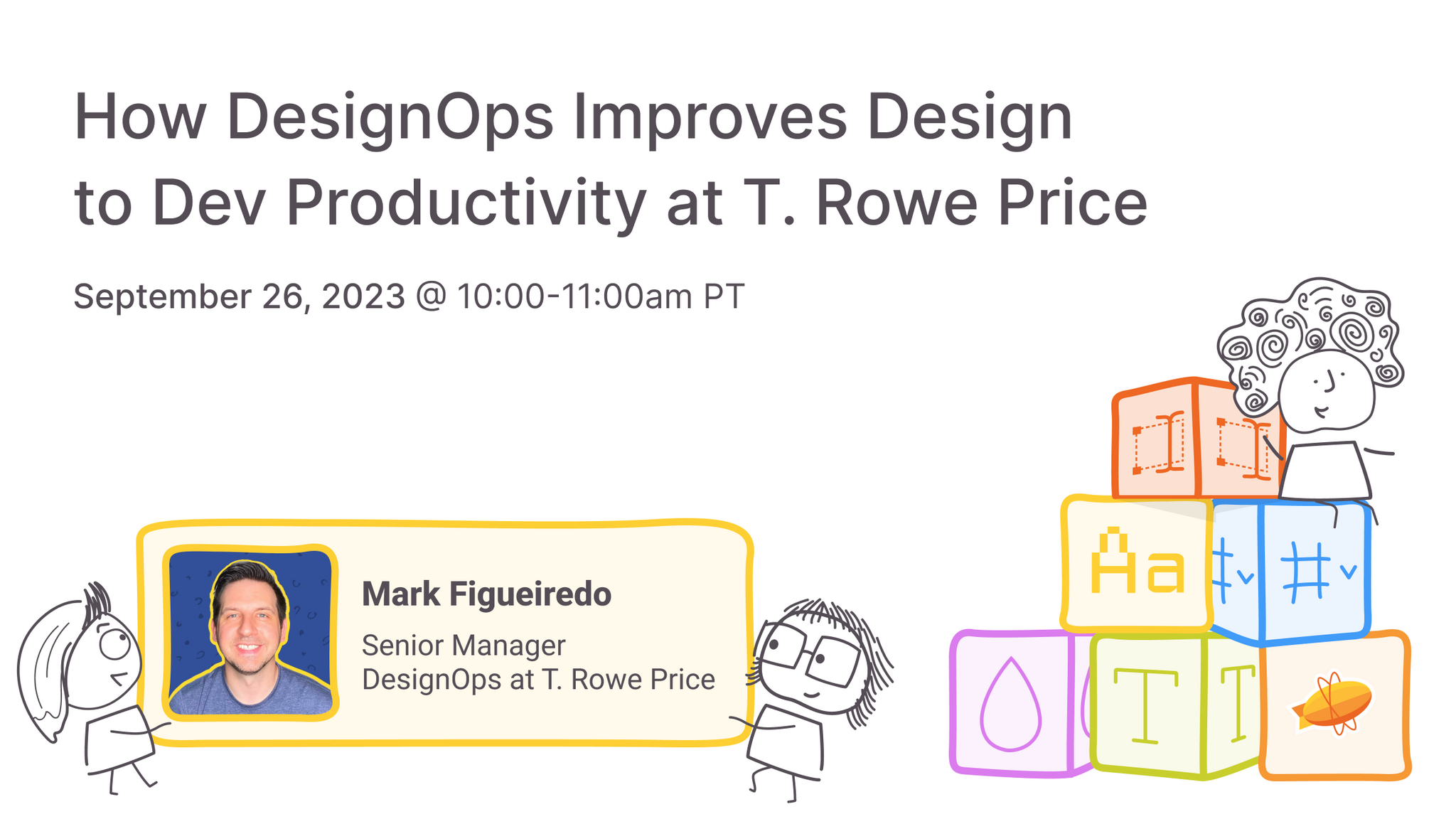 How DesignOps Improves Design to Dev Productivity at T. Rowe Price

September 26, 2023 @ 10:00-11:00am PT

Mark Figueiredo

Senior Manager
DesignOps at T. Rowe Price

Aa

T

T